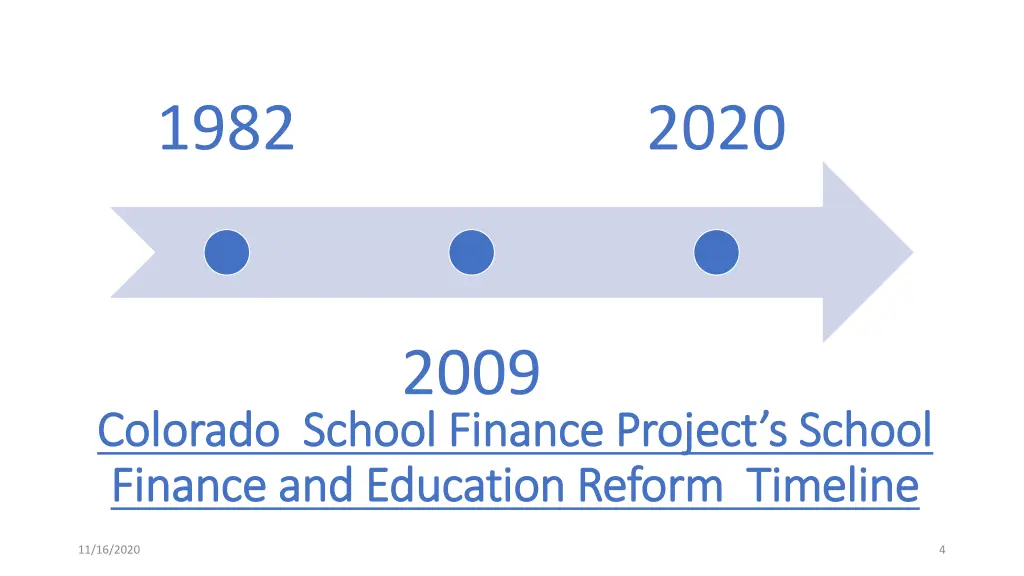 1982

2020

2009

Colorado School Finance Project's School Finance and Education Reform Timeline

11/16/2020

4